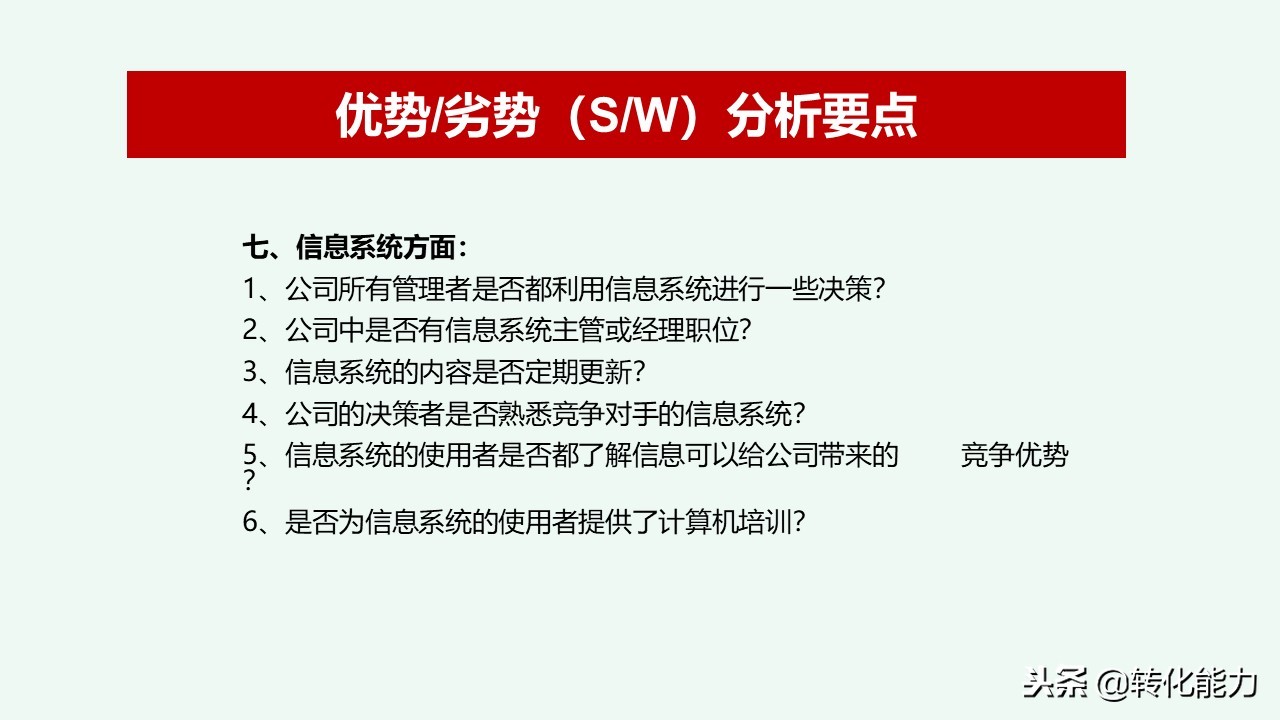 优势/劣势（S/W）分析要点

七、信息系统方面：
1、公司所有管理者是否都利用信息系统进行一些决策?
2、公司中是否有信息系统主管或经理职位?
3、信息系统的内容是否定期更新?
4、公司的决策者是否熟悉竞争对手的信息系统?
5、信息系统的使用者是否都了解信息可以给公司带来的 竞争优势?
6、是否为信息系统的使用者提供了计算机培训?

头条 @转化能力